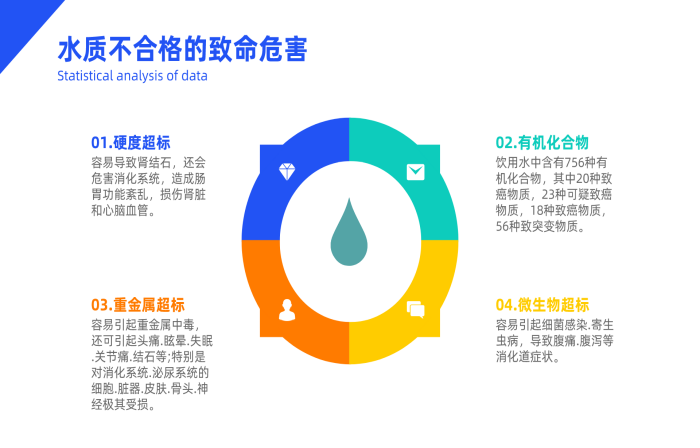 水质不合格的致命危害
Statistical analysis of data

01.硬度超标
容易导致肾结石，还会危害消化系统，造成肠胃功能紊乱，损伤肾脏和心脑血管。

02.有机化合物
饮用水中含有756种有机化合物，其中20种致癌物质，23种可疑致癌物质，18种致癌物质，56种致突变物质。

03.重金属超标
容易引起重金属中毒，还可引起头痛.眩晕.失眠.关节痛.结石等;特别是对消化系统.泌尿系统的细胞.脏器.皮肤.骨头.神经极其受损。

04.微生物超标
容易引起细菌感染.寄生虫病，导致腹痛.腹泻等消化道症状。